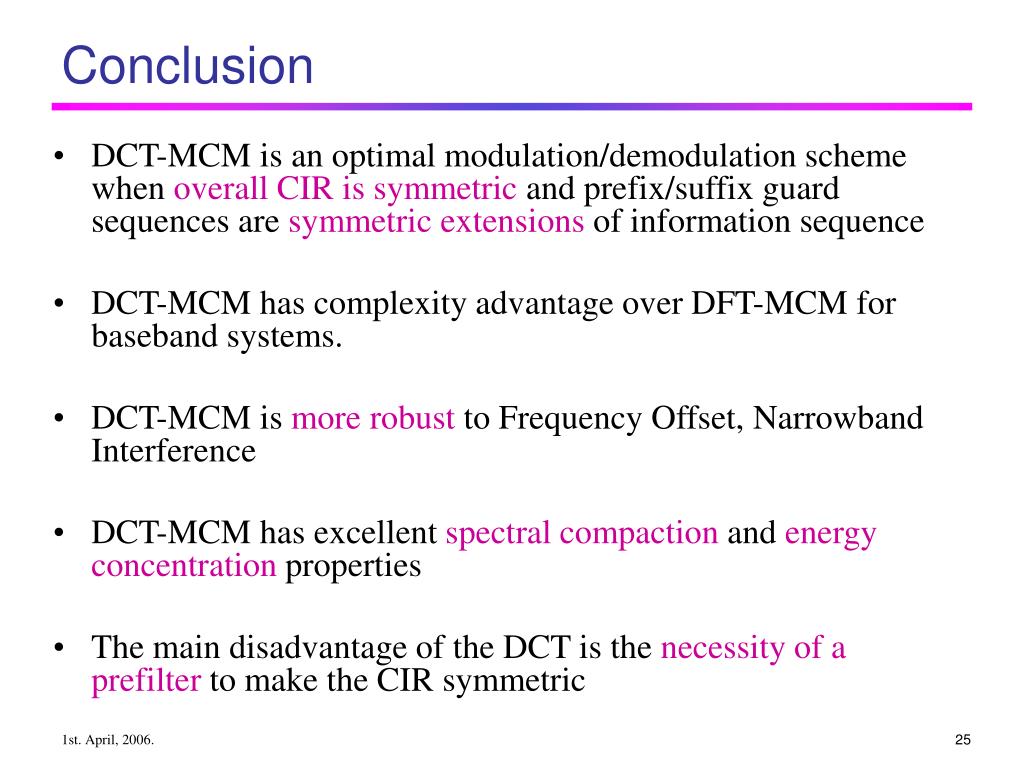 Conclusion

• DCT-MCM is an optimal modulation/demodulation scheme when overall CIR is symmetric and prefix/suffix guard sequences are symmetric extensions of information sequence

• DCT-MCM has complexity advantage over DFT-MCM for baseband systems.

• DCT-MCM is more robust to Frequency Offset, Narrowband Interference

• DCT-MCM has excellent spectral compaction and energy concentration properties

• The main disadvantage of the DCT is the necessity of a prefilter to make the CIR symmetric

1st. April, 2006.

25